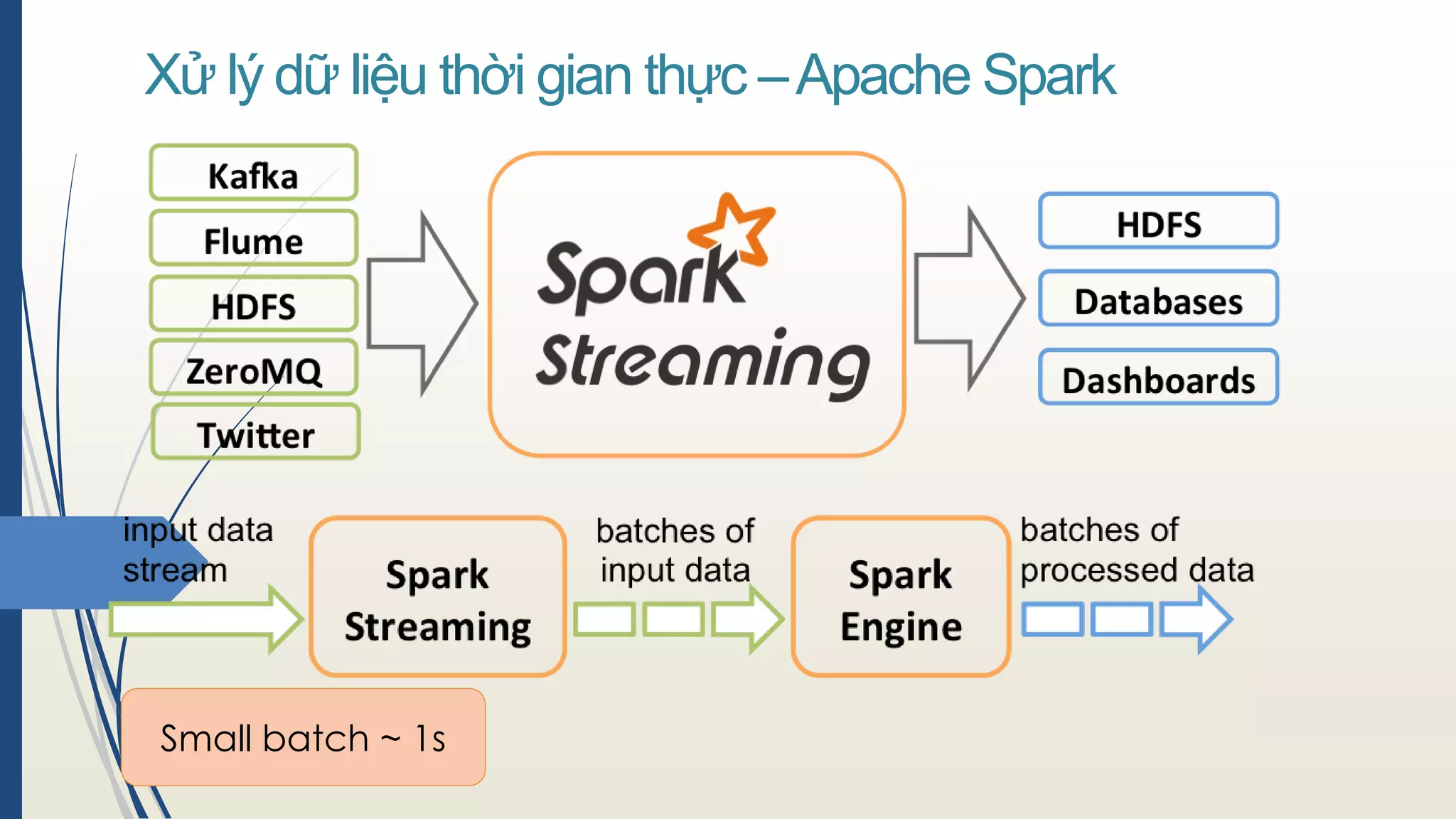 Xử lý dữ liệu thời gian thực – Apache Spark

Kafka
Flume
HDFS
ZeroMQ
Twitter

Spark
Streaming

HDFS
Databases
Dashboards

input data stream

Spark Streaming

batches of input data

Spark Engine

batches of processed data

Small batch ~ 1s